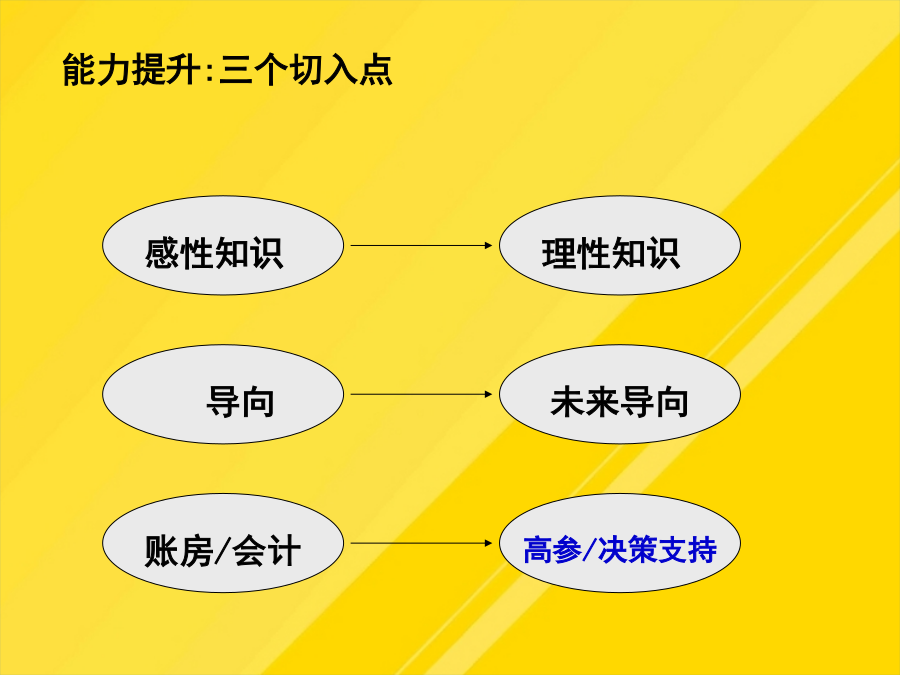 能力提升:三个切入点

感性知识

理性知识

导向

未来导向

账房/会计

高参/决策支持